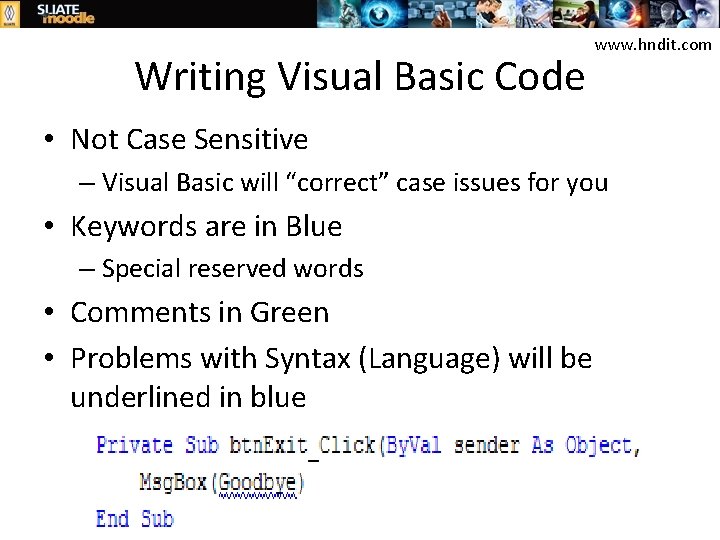 SLIATE moodle

www.hndit.com

Writing Visual Basic Code

• Not Case Sensitive
– Visual Basic will “correct” case issues for you
• Keywords are in Blue
– Special reserved words
• Comments in Green
• Problems with Syntax (Language) will be underlined in blue

Private Sub btnExit_Click(ByVal sender As Object,
MsgBox(Goodbye)
End Sub